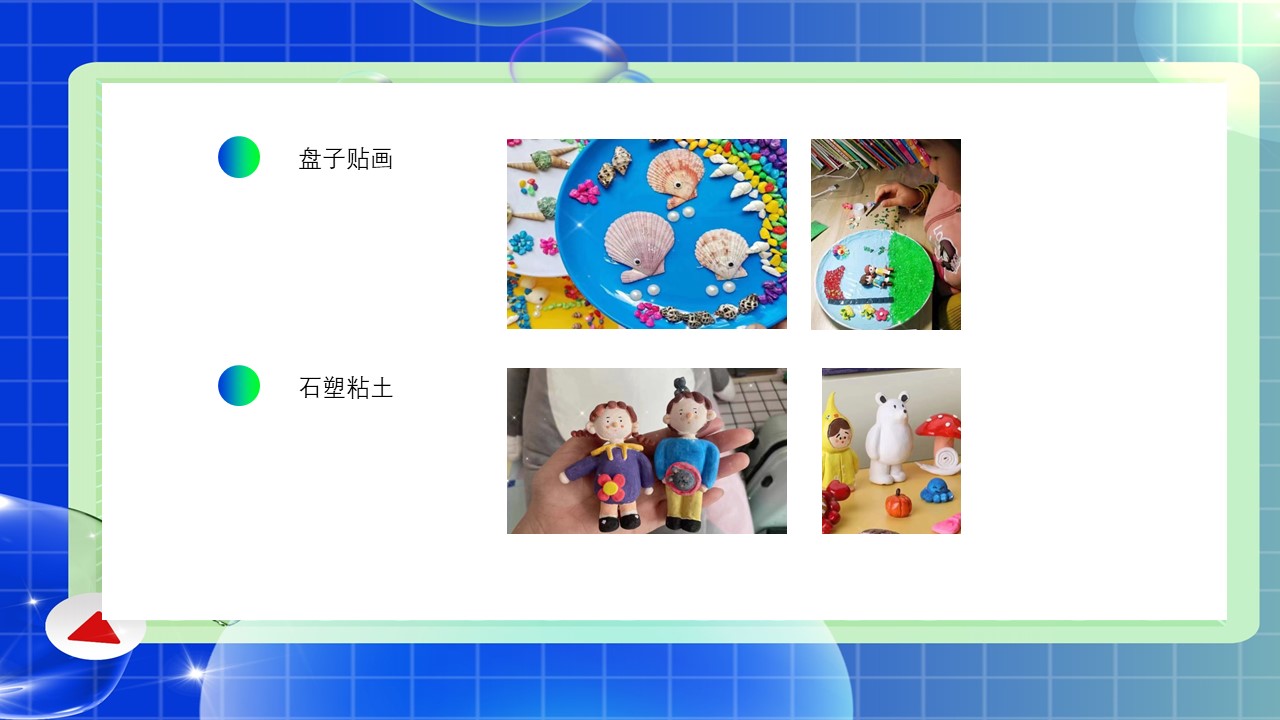 盘子贴画

石塑粘土